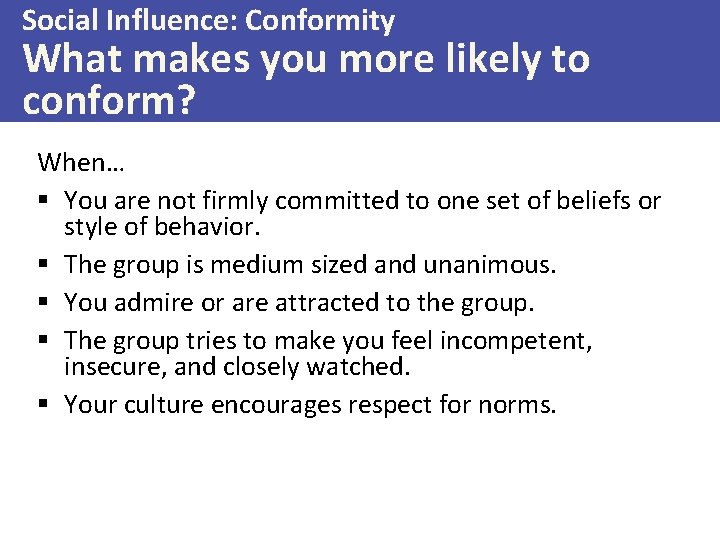 Social Influence: Conformity
What makes you more likely to conform?

When…
▪ You are not firmly committed to one set of beliefs or style of behavior.
▪ The group is medium sized and unanimous.
▪ You admire or are attracted to the group.
▪ The group tries to make you feel incompetent, insecure, and closely watched.
▪ Your culture encourages respect for norms.